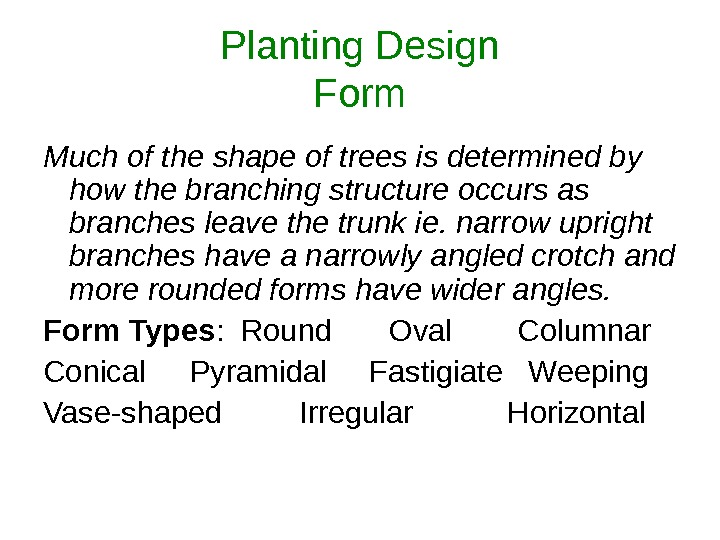 Planting Design
Form

Much of the shape of trees is determined by how the branching structure occurs as branches leave the trunk ie. narrow upright branches have a narrowly angled crotch and more rounded forms have wider angles.

Form Types: Round Oval Columnar Conical Pyramidal Fastigiate Weeping Vase-shaped Irregular Horizontal